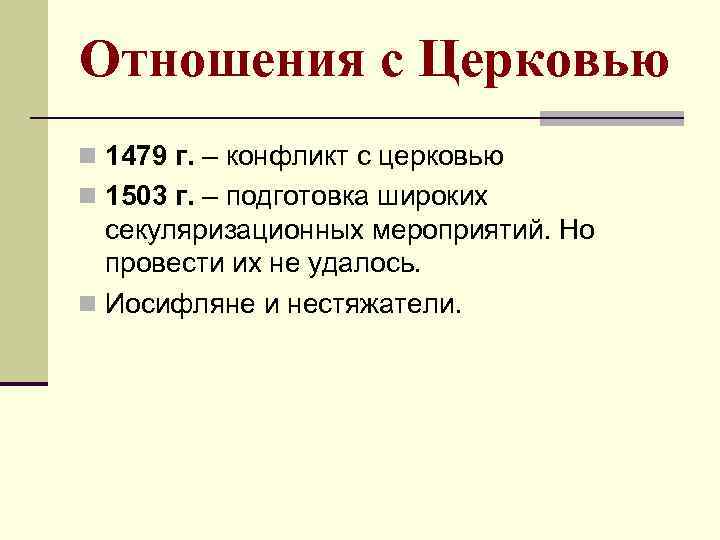 Отношения с Церковью

1479 г. – конфликт с церковью

1503 г. – подготовка широких секуляризационных мероприятий. Но провести их не удалось.

Иосифляне и нестяжатели.